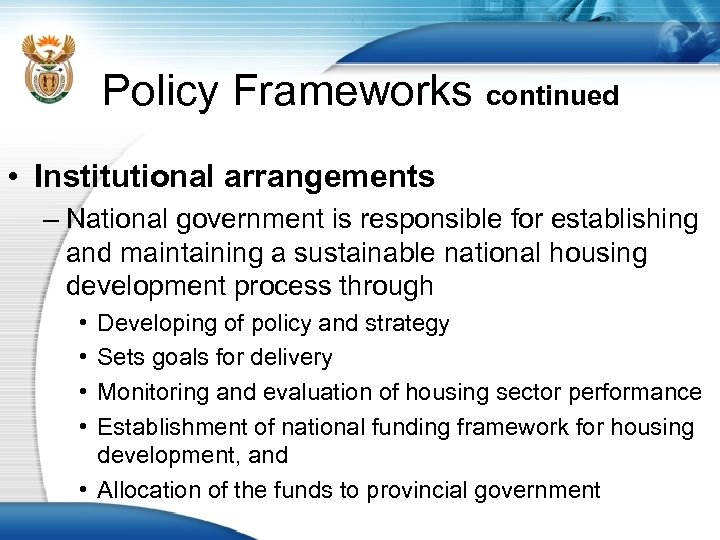 Policy Frameworks continued

• Institutional arrangements

– National government is responsible for establishing and maintaining a sustainable national housing development process through

• Developing of policy and strategy

• Sets goals for delivery

• Monitoring and evaluation of housing sector performance

• Establishment of national funding framework for housing development, and

• Allocation of the funds to provincial government